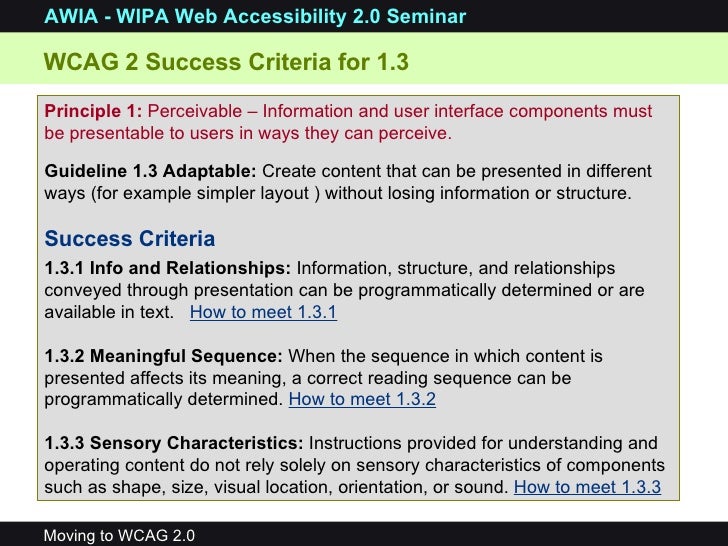 AWIA - WIPA Web Accessibility 2.0 Seminar

WCAG 2 Success Criteria for 1.3

Principle 1: Perceivable – Information and user interface components must be presentable to users in ways they can perceive.

Guideline 1.3 Adaptable: Create content that can be presented in different ways (for example simpler layout ) without losing information or structure.

Success Criteria

1.3.1 Info and Relationships: Information, structure, and relationships conveyed through presentation can be programmatically determined or are available in text. How to meet 1.3.1

1.3.2 Meaningful Sequence: When the sequence in which content is presented affects its meaning, a correct reading sequence can be programmatically determined. How to meet 1.3.2

1.3.3 Sensory Characteristics: Instructions provided for understanding and operating content do not rely solely on sensory characteristics of components such as shape, size, visual location, orientation, or sound. How to meet 1.3.3

Moving to WCAG 2.0